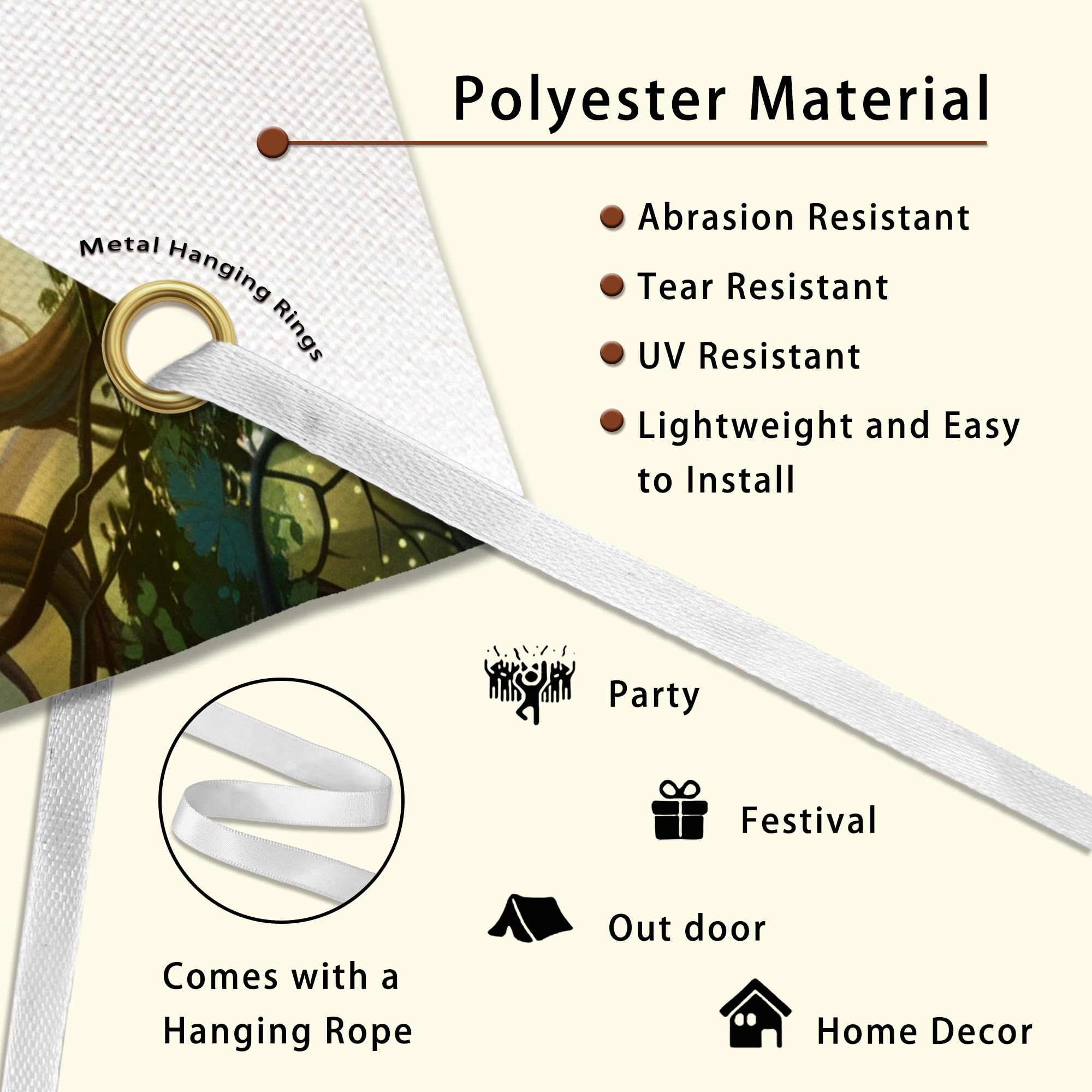 Polyester Material

Metal Hanging Rings

Abrasion Resistant

Tear Resistant

UV Resistant

Lightweight and Easy to Install

Party

Festival

Out door

Home Decor

Comes with a Hanging Rope